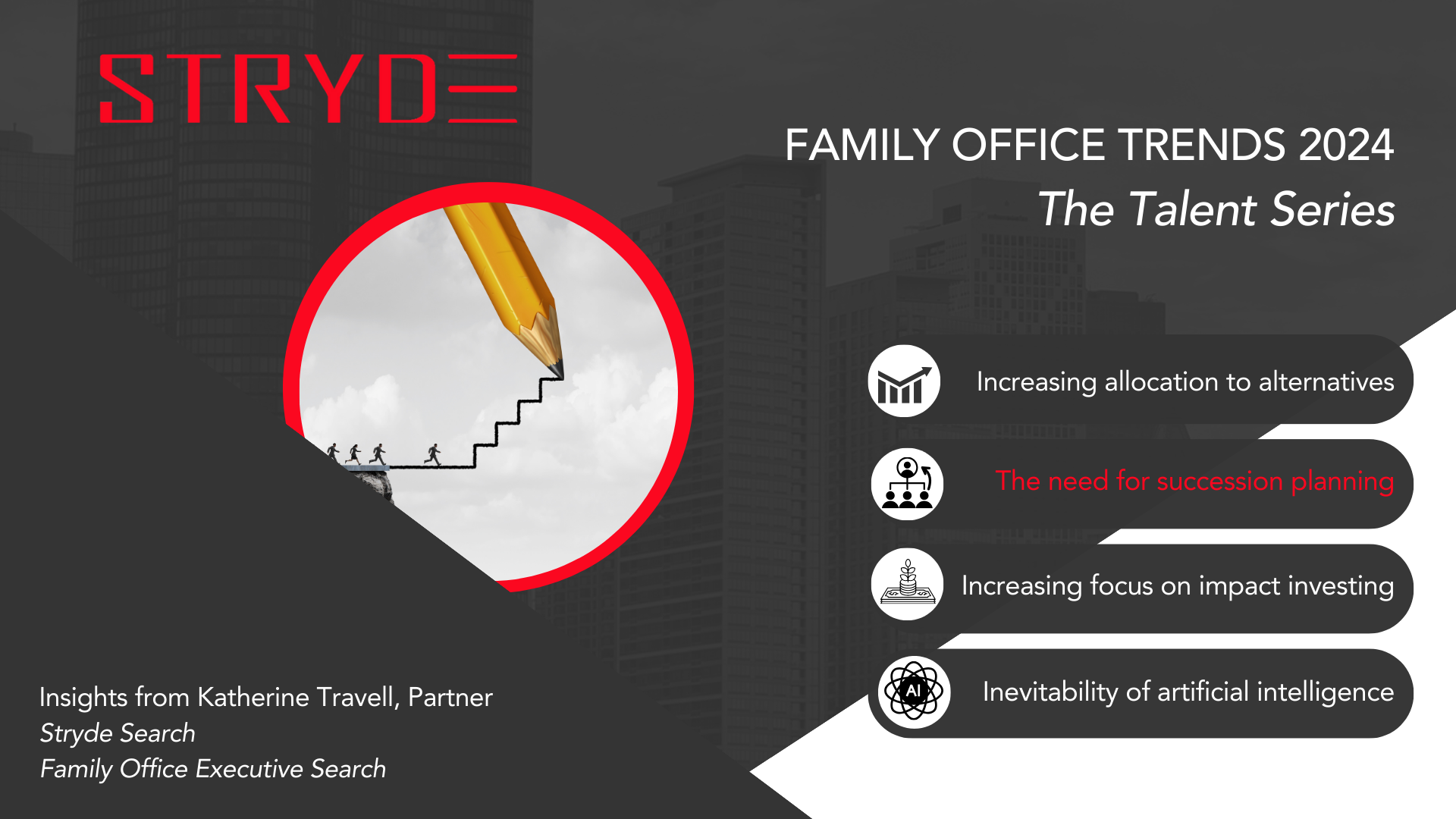 STRYDE

FAMILY OFFICE TRENDS 2024
The Talent Series

Increasing allocation to alternatives

The need for succession planning

Increasing focus on impact investing

AI

Inevitability of artificial intelligence

Insights from Katherine Travell, Partner
Stryde Search
Family Office Executive Search